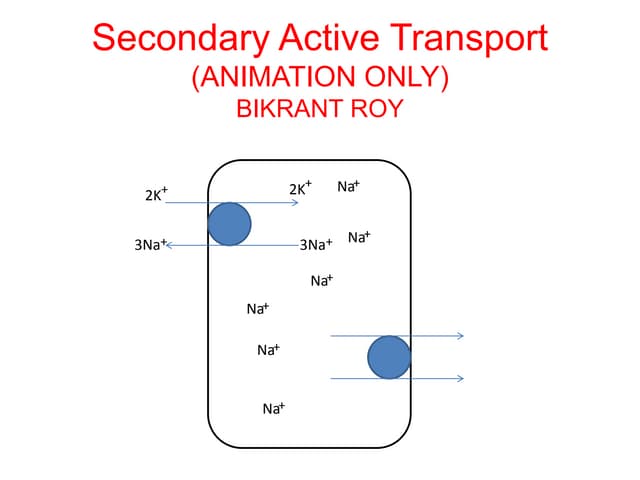 Secondary Active Transport
(ANIMATION ONLY)
BIKRANT ROY

$2K^+$

$2K^+$

$Na^+$

$3Na^+$

$3Na^+$

$Na^+$

$Na^+$

$Na^+$

$Na^+$

$Na^+$